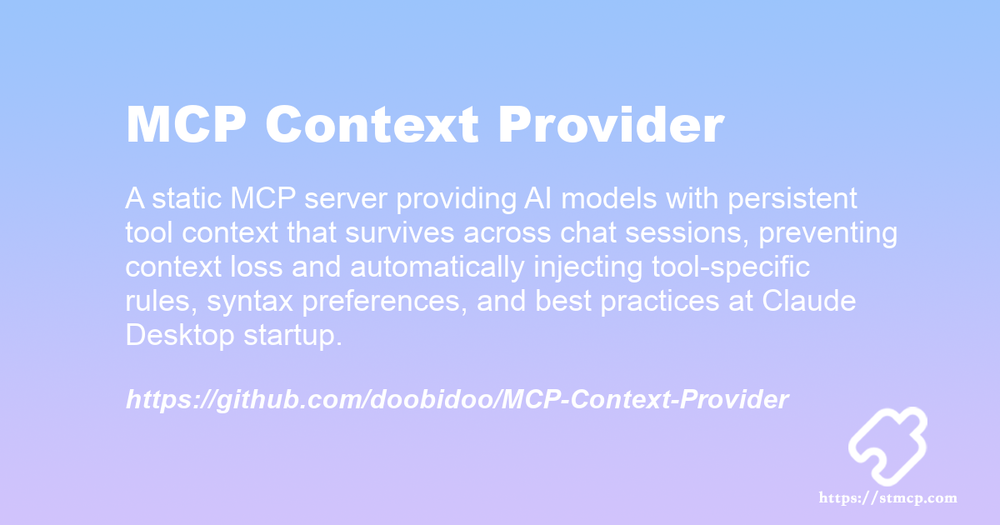 MCP Context Provider

A static MCP server providing AI models with persistent tool context that survives across chat sessions, preventing context loss and automatically injecting tool-specific rules, syntax preferences, and best practices at Claude Desktop startup.

https://github.com/doobidoo/MCP-Context-Provider

https://stmcp.com